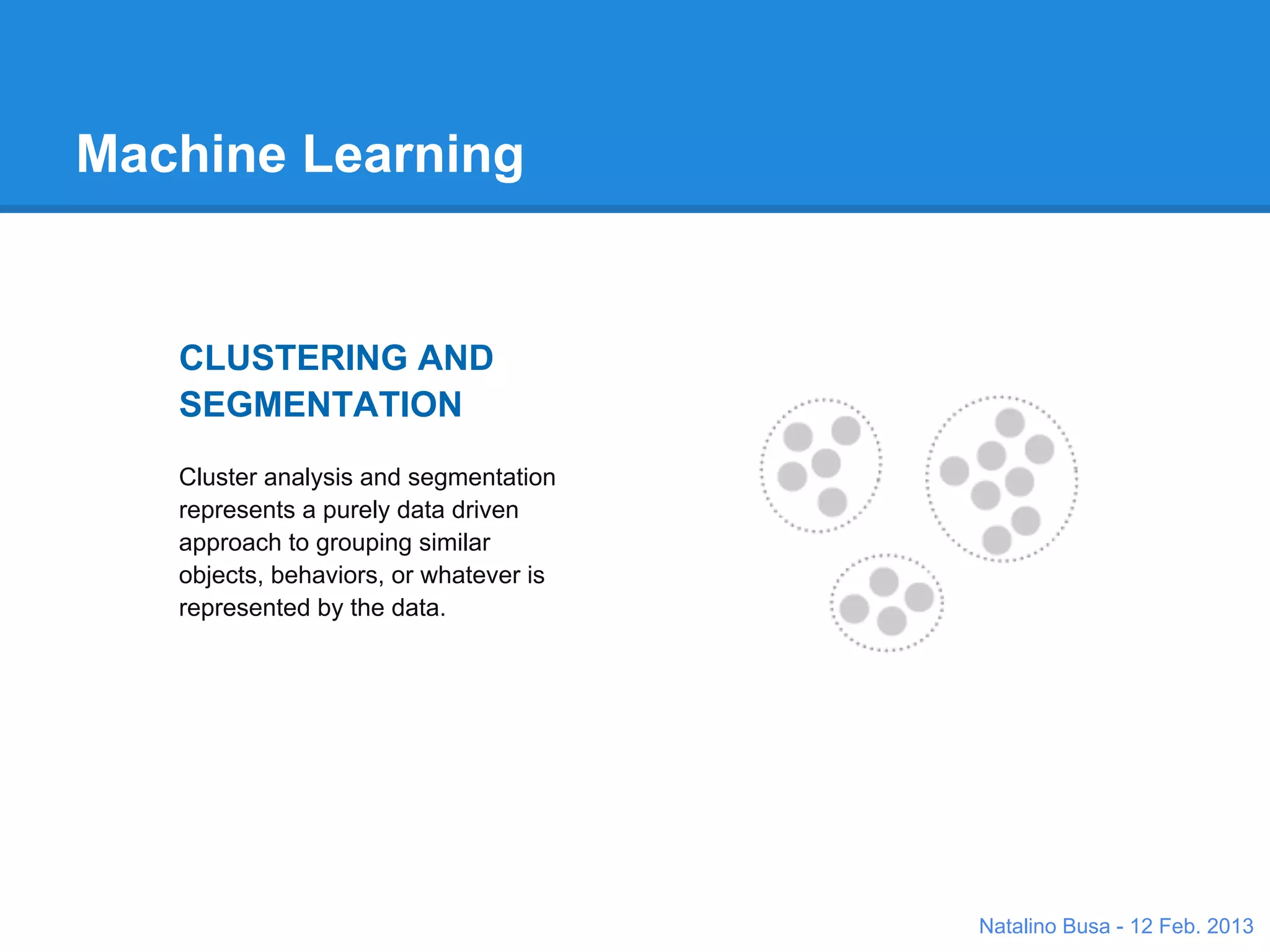 Machine Learning

CLUSTERING AND SEGMENTATION

Cluster analysis and segmentation represents a purely data driven approach to grouping similar objects, behaviors, or whatever is represented by the data.

Natalino Busa - 12 Feb. 2013